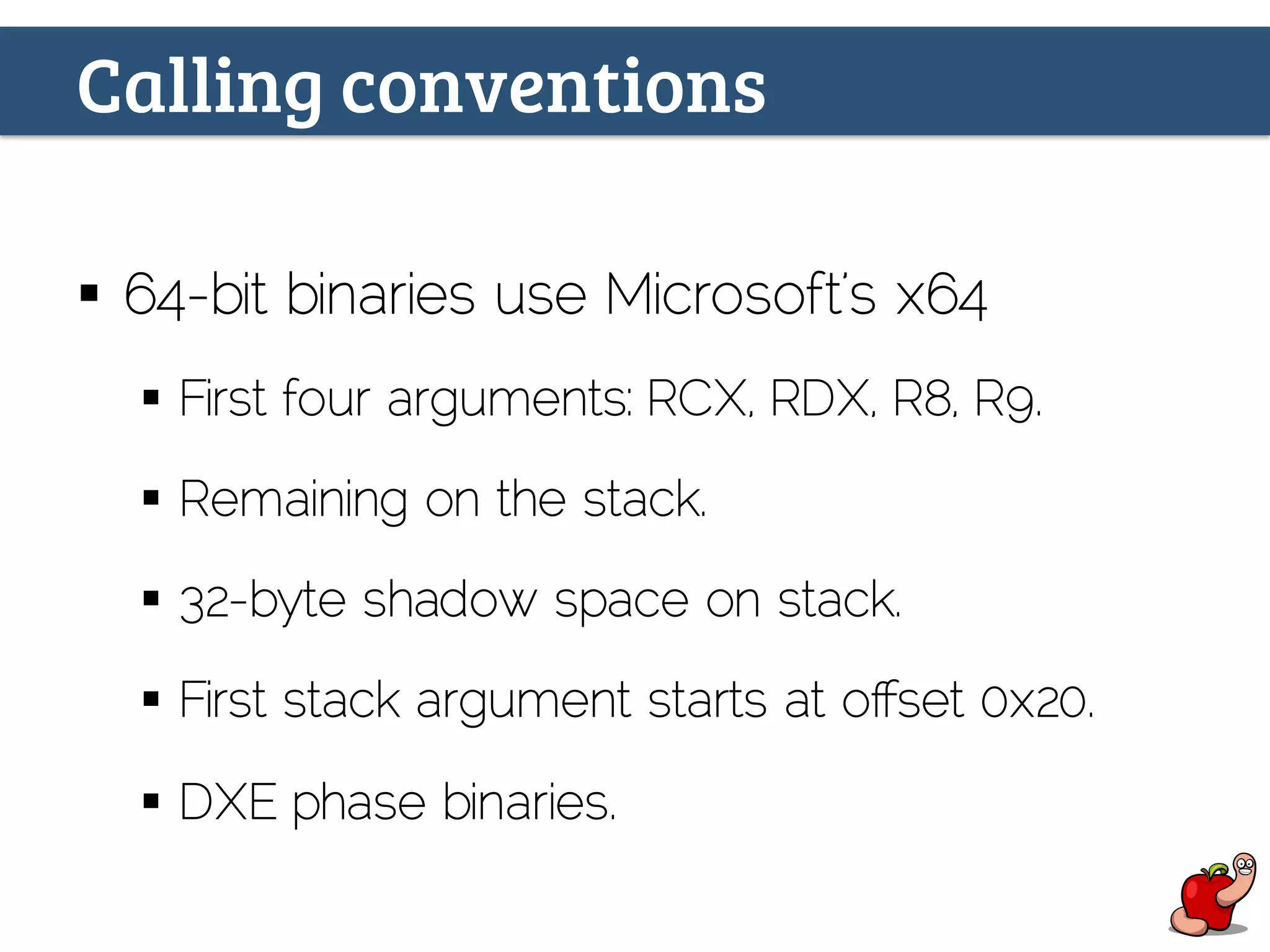 Calling conventions

▪ 64-bit binaries use Microsoft's x64

▪ First four arguments: RCX, RDX, R8, R9.

▪ Remaining on the stack.

▪ 32-byte shadow space on stack.

▪ First stack argument starts at offset 0x20.

▪ DXE phase binaries.